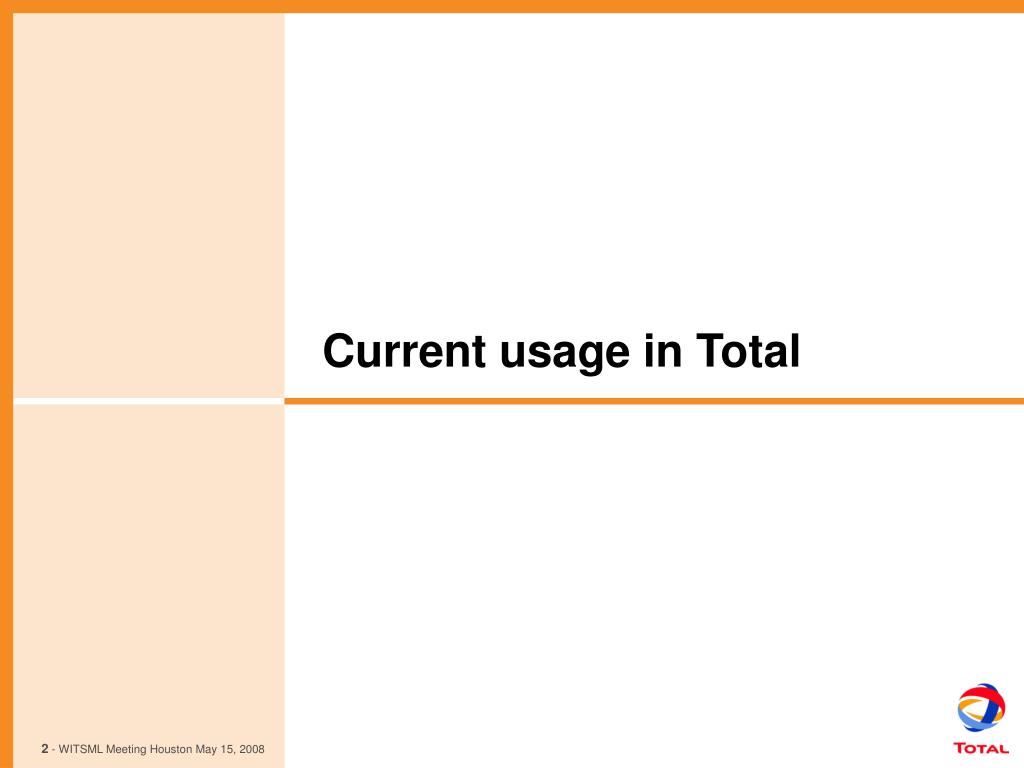 Current usage in Total

2 - WITSML Meeting Houston May 15, 2008

TOTAL